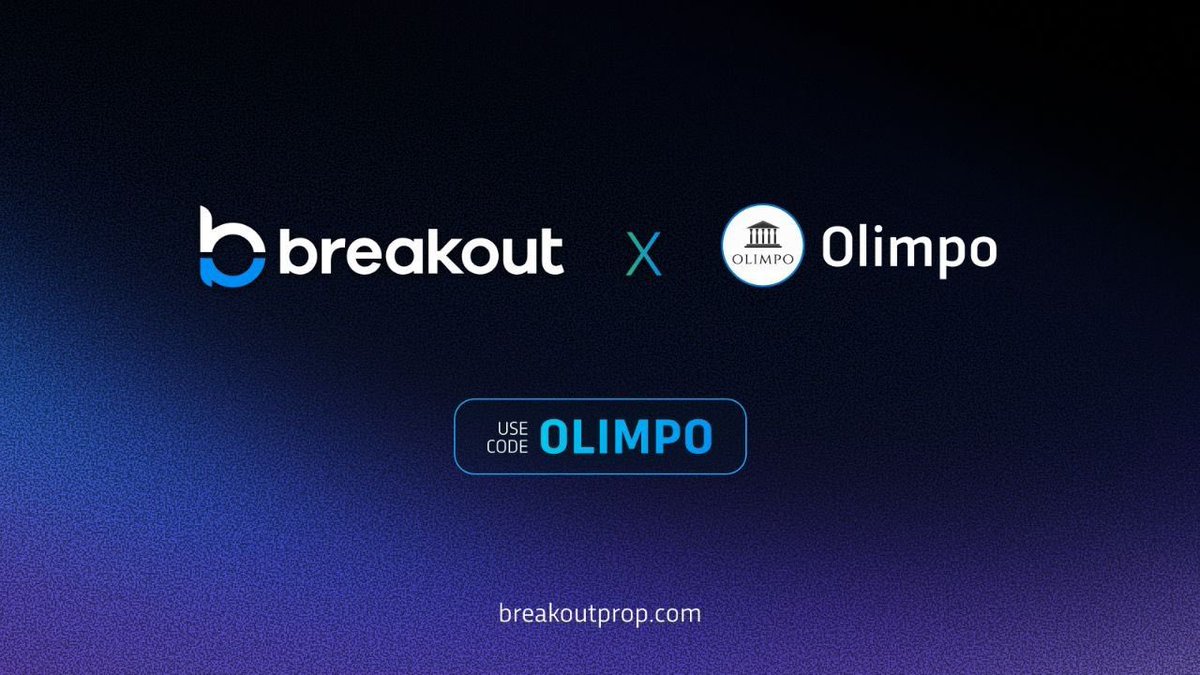 breakout X OLIMPO Olimpo

USE CODE OLIMPO

breakoutprop.com